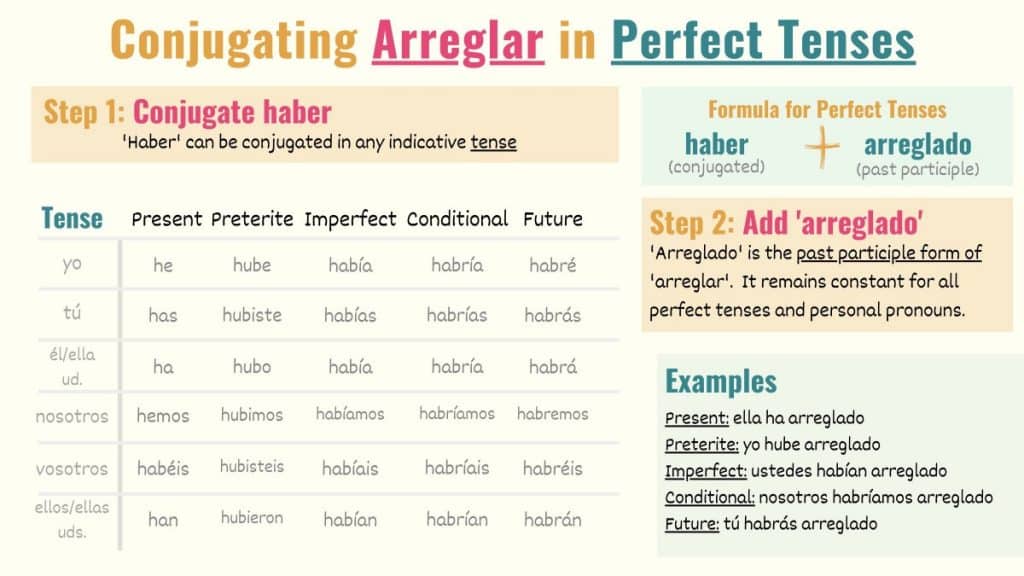 Conjugating Arreglar in Perfect Tenses

Step 1: Conjugate haber
'Haber' can be conjugated in any indicative tense

| Tense | Present | Preterite | Imperfect | Conditional | Future |
|---|---|---|---|---|---|
| yo | he | hube | había | habría | habré |
| tú | has | hubiste | habías | habrías | habrás |
| él/ella ud. | ha | hubo | había | habría | habrá |
| nosotros | hemos | hubimos | habíamos | habríamos | habremos |
| vosotros | habéis | hubisteis | habíais | habríais | habréis |
| ellos/ellas uds. | han | hubieron | habían | habrían | habrán |

Formula for Perfect Tenses
haber (conjugated) + arreglado (past participle)

Step 2: Add 'arreglado'
'Arreglado' is the past participle form of 'arreglar'. It remains constant for all perfect tenses and personal pronouns.

Examples
Present: ella ha arreglado
Preterite: yo hube arreglado
Imperfect: ustedes habían arreglado
Conditional: nosotros habríamos arreglado
Future: tú habrás arreglado